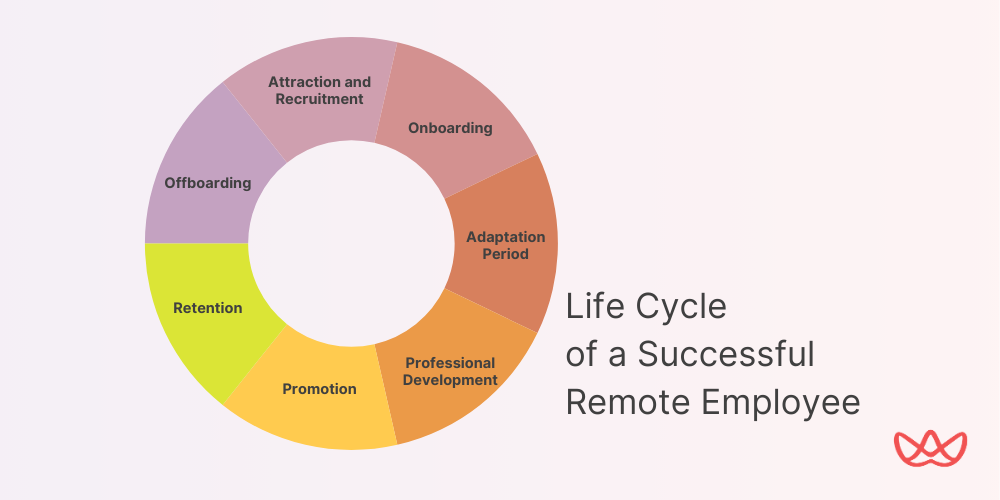 Attraction and Recruitment

Onboarding

Adaptation Period

Professional Development

Promotion

Retention

Offboarding

Life Cycle of a Successful Remote Employee